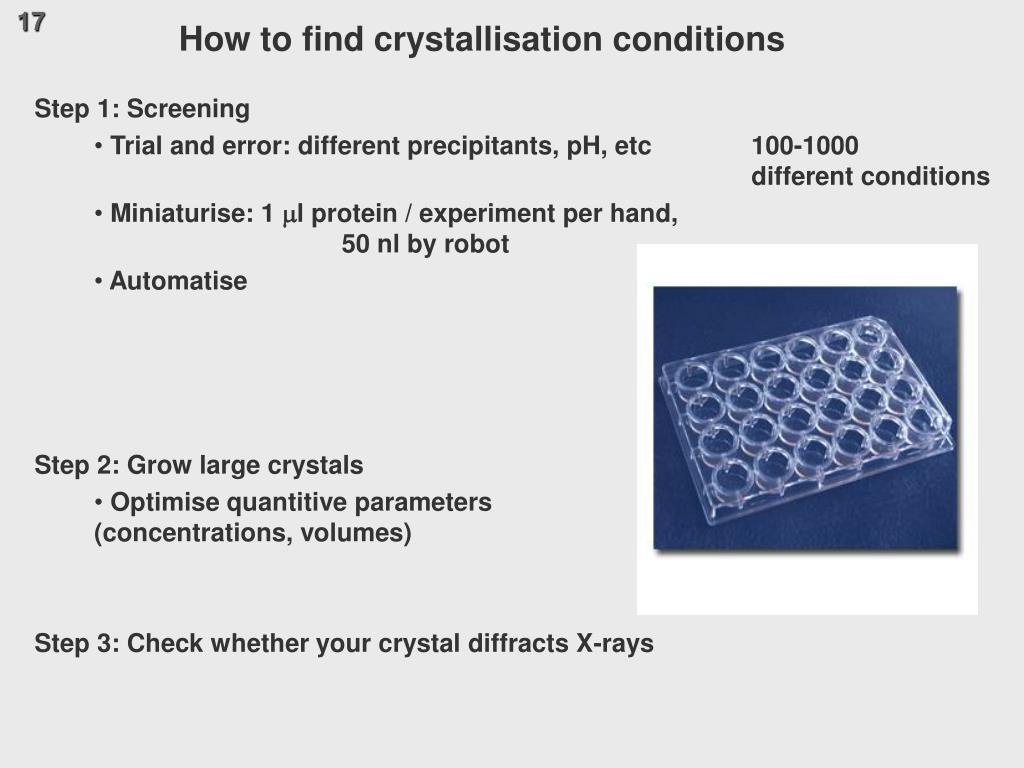 17

How to find crystallisation conditions

Step 1: Screening

• Trial and error: different precipitants, pH, etc

100-1000 different conditions

• Miniaturise: 1 $\mu$l protein / experiment per hand, 50 nl by robot

• Automatise

Step 2: Grow large crystals

• Optimise quantitive parameters (concentrations, volumes)

Step 3: Check whether your crystal diffracts X-rays